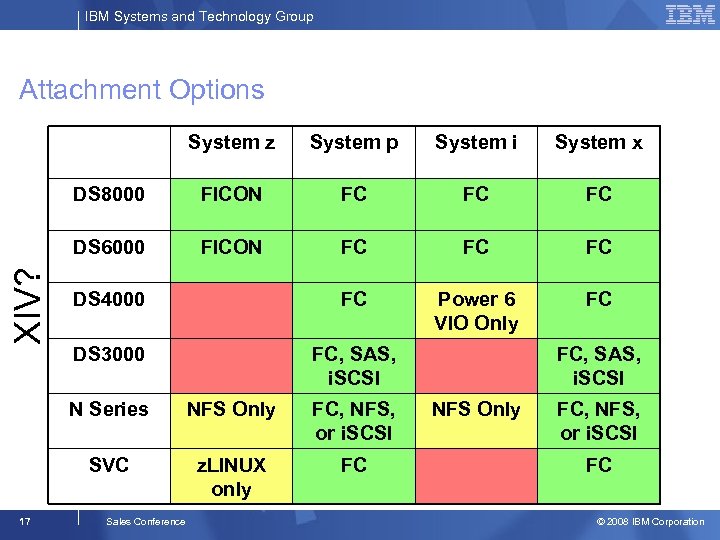 IBM Systems and Technology Group

IBM

Attachment Options

XIV?

| | System z | System p | System i | System x |
|---|---|---|---|---|
| DS8000 | FICON | FC | FC | FC |
| DS6000 | FICON | FC | FC | FC |
| DS4000 | | FC | Power 6 VIO Only | FC |
| DS3000 | | FC, SAS, iSCSI | | FC, SAS, iSCSI |
| N Series | NFS Only | FC, NFS, or iSCSI | NFS Only | FC, NFS, or iSCSI |
| SVC | zLINUX only | FC | | FC |

17

Sales Conference

© 2008 IBM Corporation